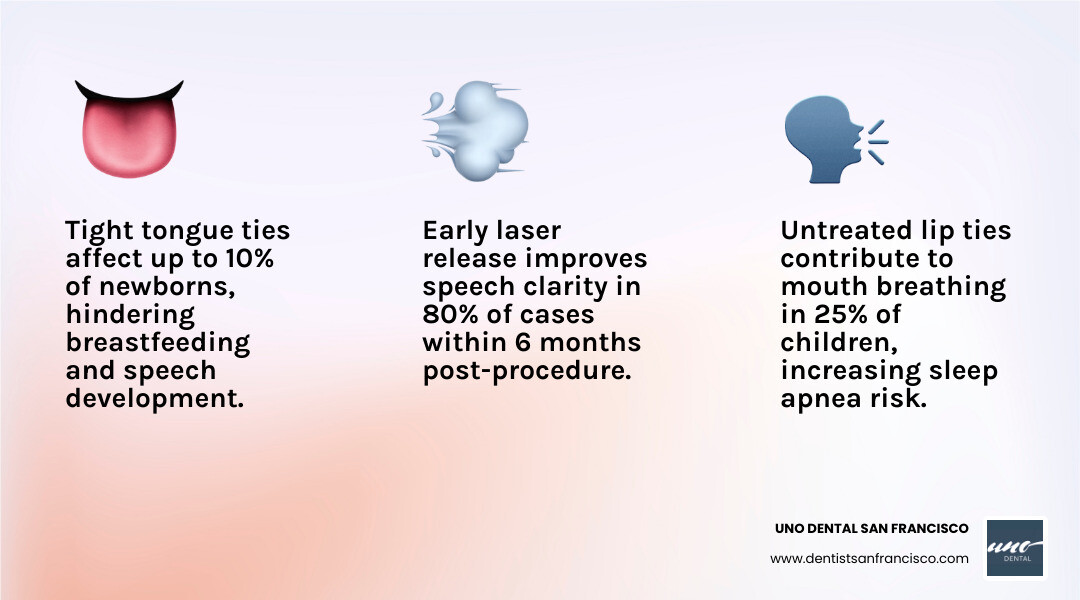 Tight tongue ties affect up to 10% of newborns, hindering breastfeeding and speech development.

Early laser release improves speech clarity in 80% of cases within 6 months post-procedure.

Untreated lip ties contribute to mouth breathing in 25% of children, increasing sleep apnea risk.

UNO DENTAL SAN FRANCISCO

www.dentistsanfrancisco.com

uno DENTAL